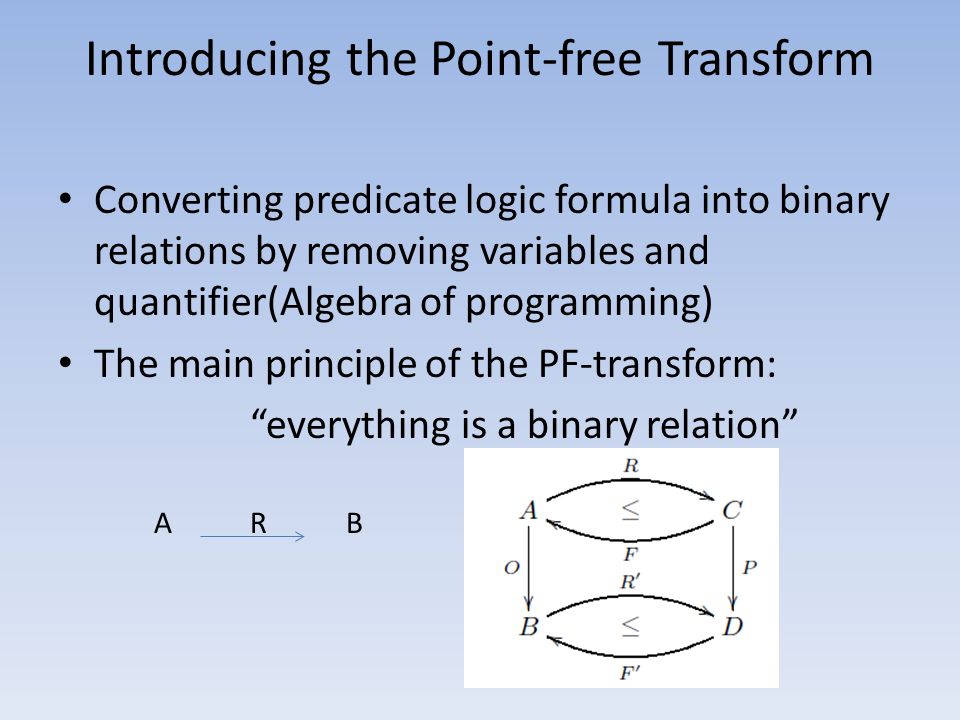 Introducing the Point-free Transform

• Converting predicate logic formula into binary relations by removing variables and quantifier(Algebra of programming)
• The main principle of the PF-transform:
“everything is a binary relation”

A R B

$R$
$A$ $\leq$ $C$
$F$
$O$ $P$
$R'$
$B$ $\leq$ $D$
$F'$